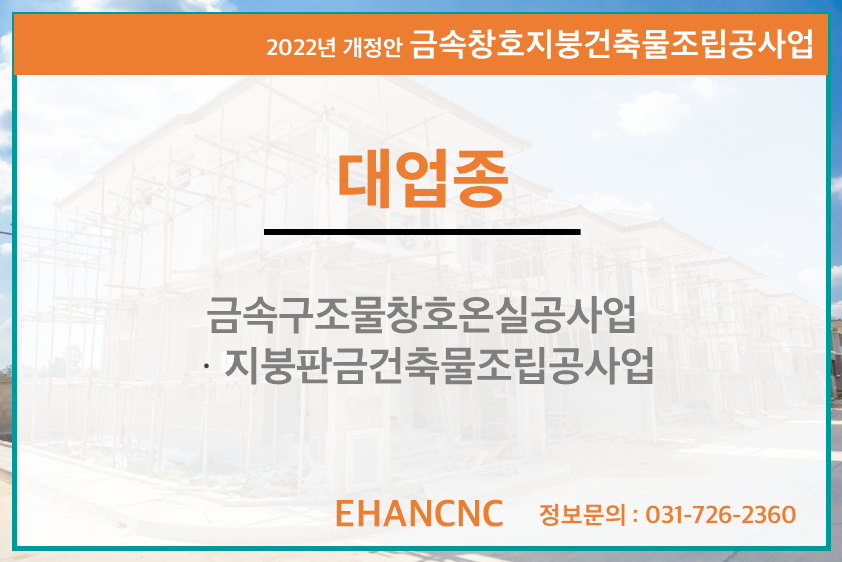 2022년 개정안 금속창호지붕건축물조립공사업

대업종

금속구조물창호온실공사업
· 지붕판금건축물조립공사업

EHANCNC 정보문의 : 031-726-2360